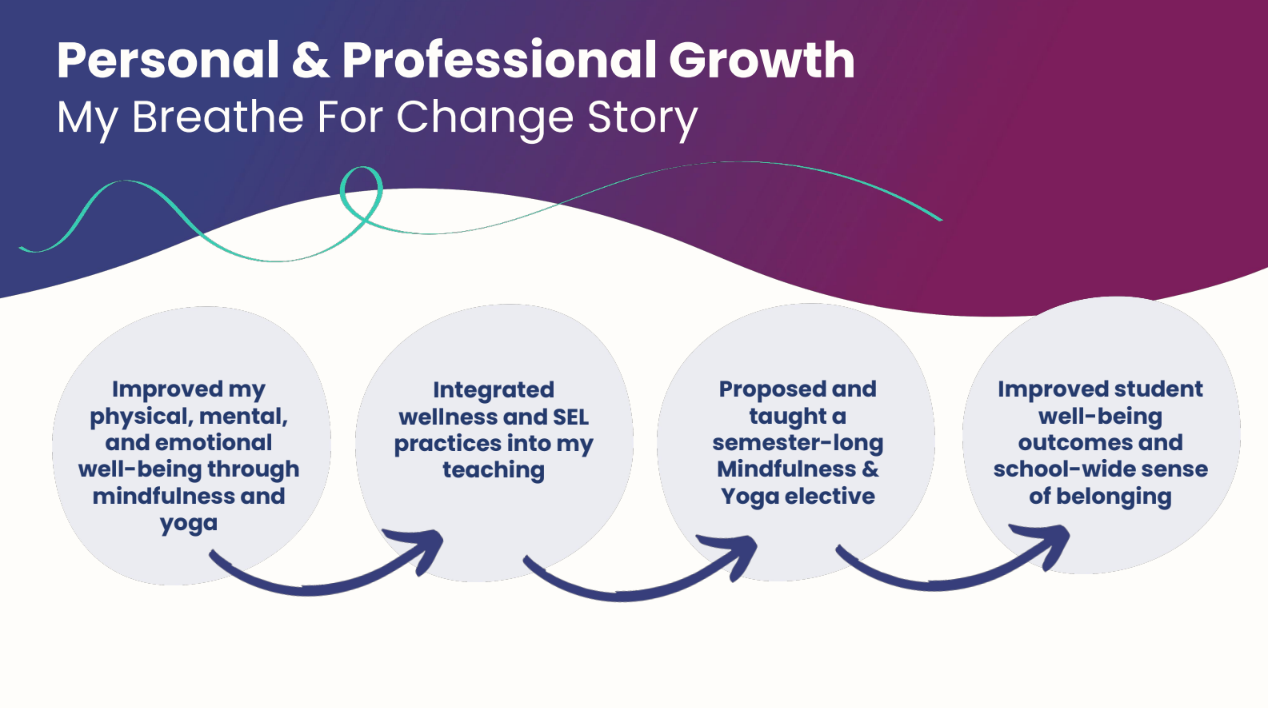 Personal & Professional Growth
My Breathe For Change Story

Improved my physical, mental, and emotional well-being through mindfulness and yoga

Integrated wellness and SEL practices into my teaching

Proposed and taught a semester-long Mindfulness & Yoga elective

Improved student well-being outcomes and school-wide sense of belonging